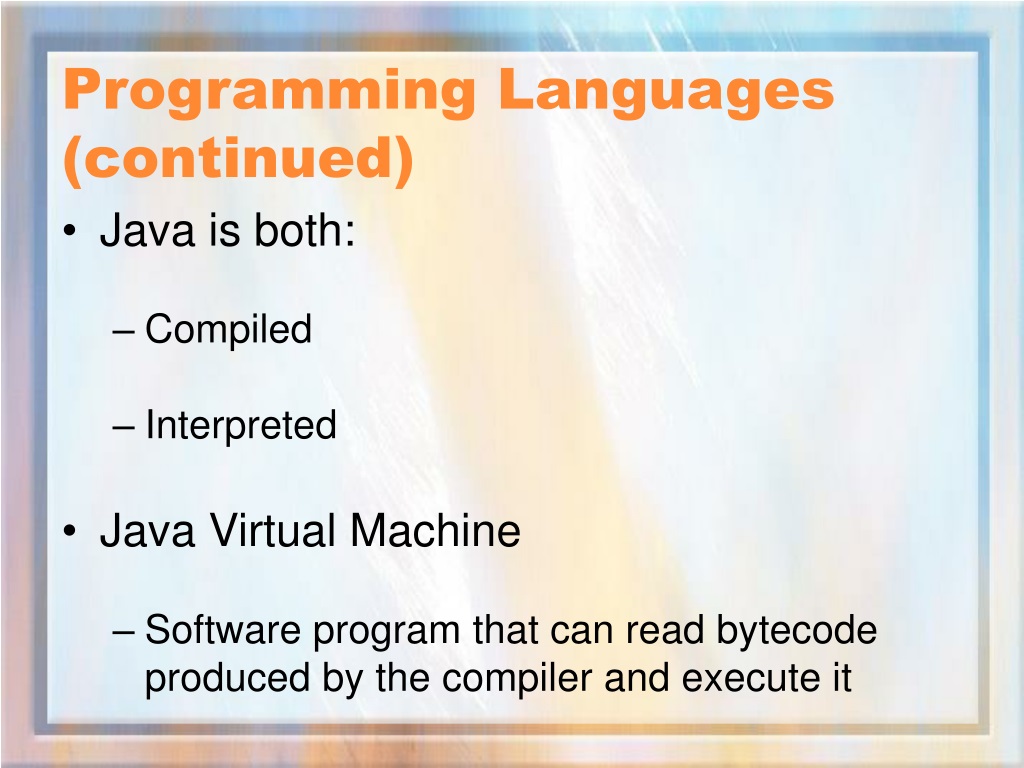 Programming Languages (continued)

• Java is both:

– Compiled

– Interpreted

• Java Virtual Machine

– Software program that can read bytecode produced by the compiler and execute it